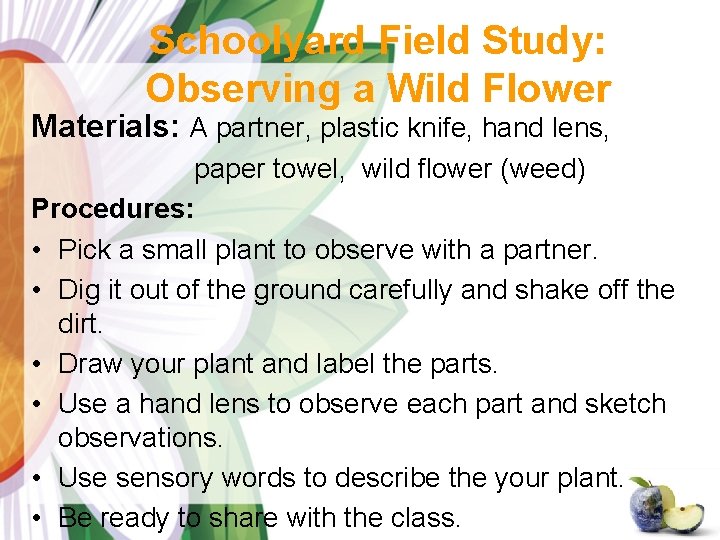 Schoolyard Field Study: Observing a Wild Flower

Materials: A partner, plastic knife, hand lens, paper towel, wild flower (weed)

Procedures:

• Pick a small plant to observe with a partner.
• Dig it out of the ground carefully and shake off the dirt.
• Draw your plant and label the parts.
• Use a hand lens to observe each part and sketch observations.
• Use sensory words to describe the your plant.
• Be ready to share with the class.